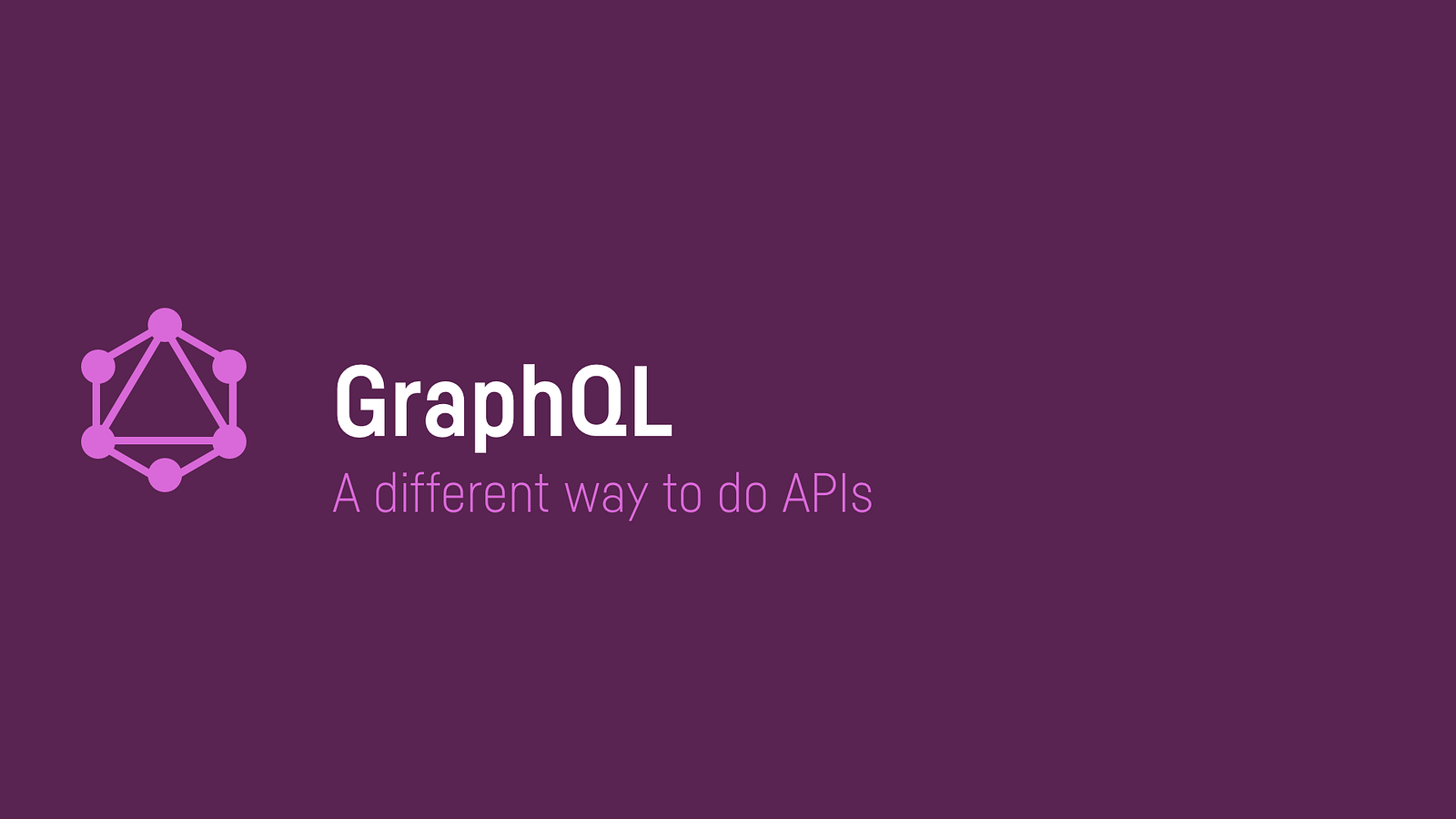 GraphQL

A different way to do APIs